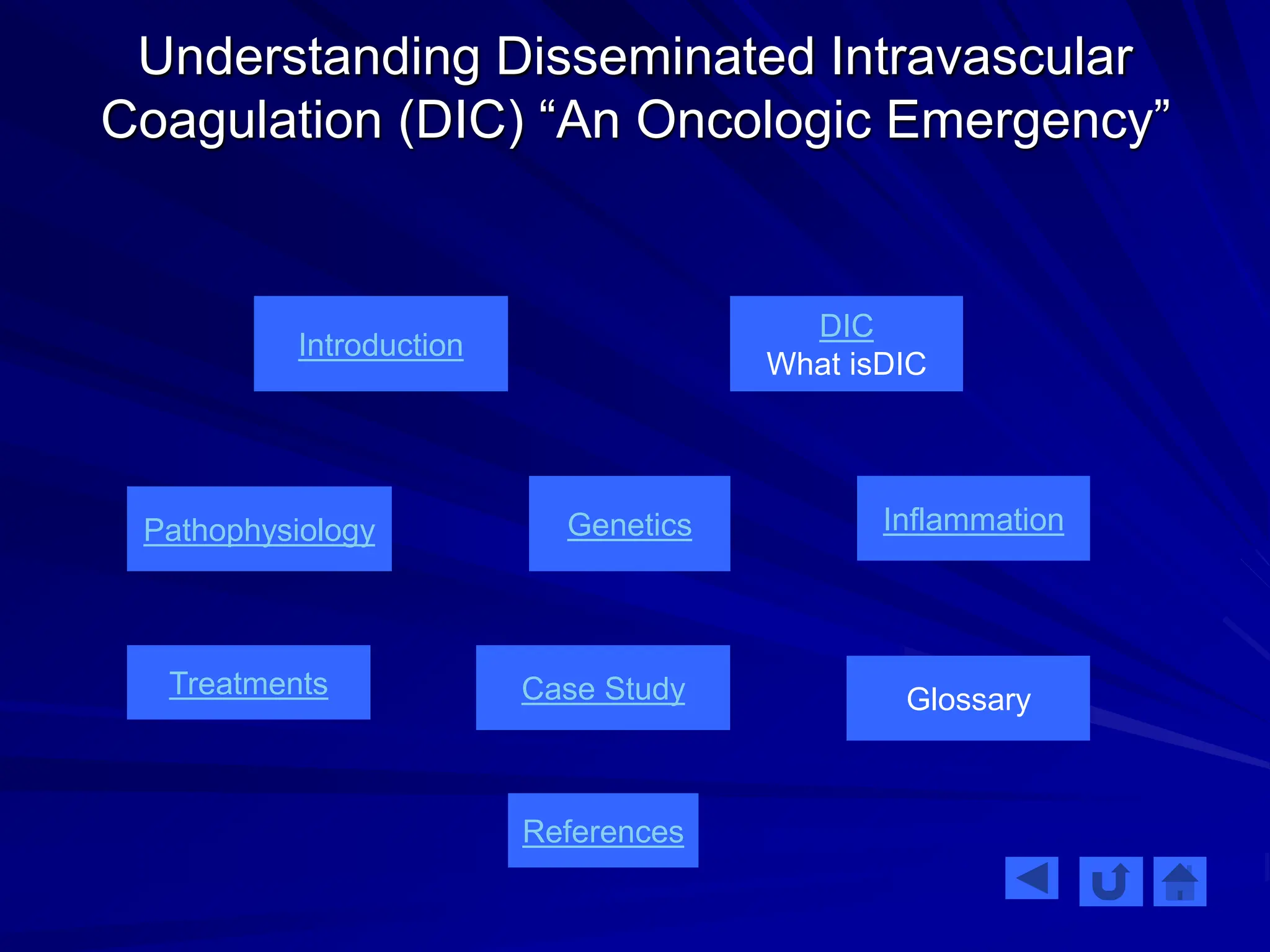 Understanding Disseminated Intravascular Coagulation (DIC) “An Oncologic Emergency”

Introduction

DIC
What isDIC

Pathophysiology

Genetics

Inflammation

Treatments

Case Study

Glossary

References